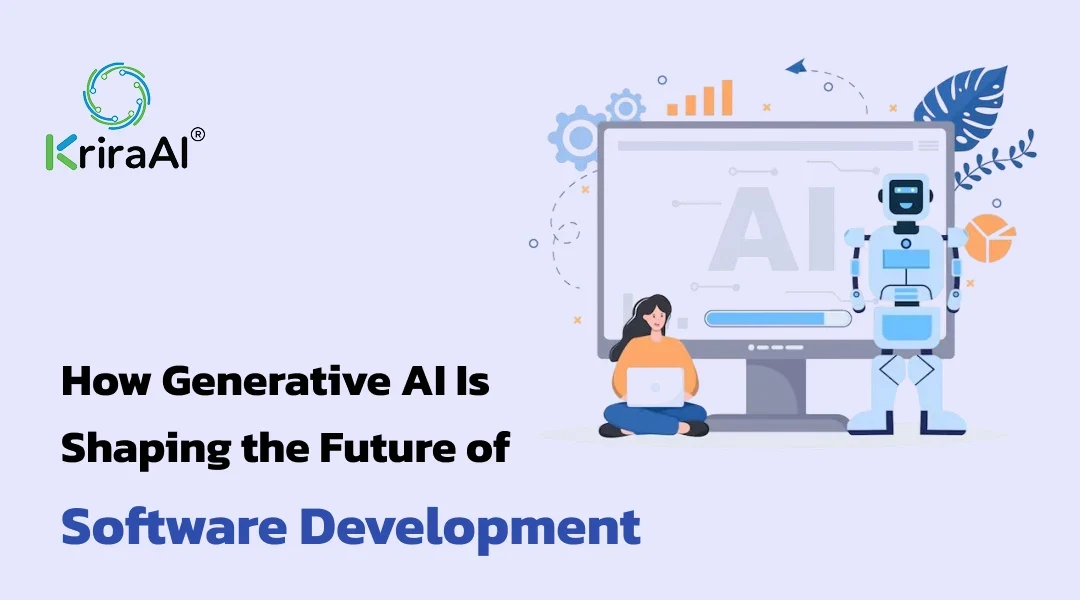 KriraAI®

AI

How Generative AI Is Shaping the Future of

Software Development